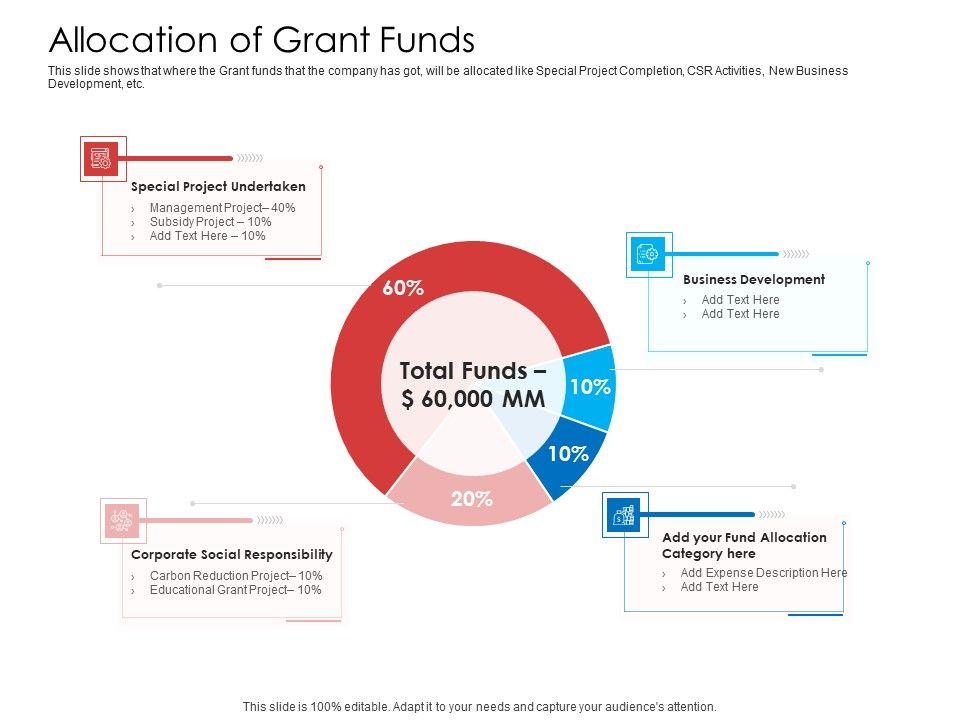 Allocation of Grant Funds

This slide shows that where the Grant funds that the company has got, will be allocated like Special Project Completion, CSR Activities, New Business Development, etc.

Special Project Undertaken
› Management Project– 40%
› Subsidy Project – 10%
› Add Text Here – 10%

Business Development
› Add Text Here
› Add Text Here

60%

Total Funds – $ 60,000 MM

10%

10%

20%

Corporate Social Responsibility
› Carbon Reduction Project– 10%
› Educational Grant Project– 10%

Add your Fund Allocation Category here
› Add Expense Description Here
› Add Text Here

This slide is 100% editable. Adapt it to your needs and capture your audience's attention.